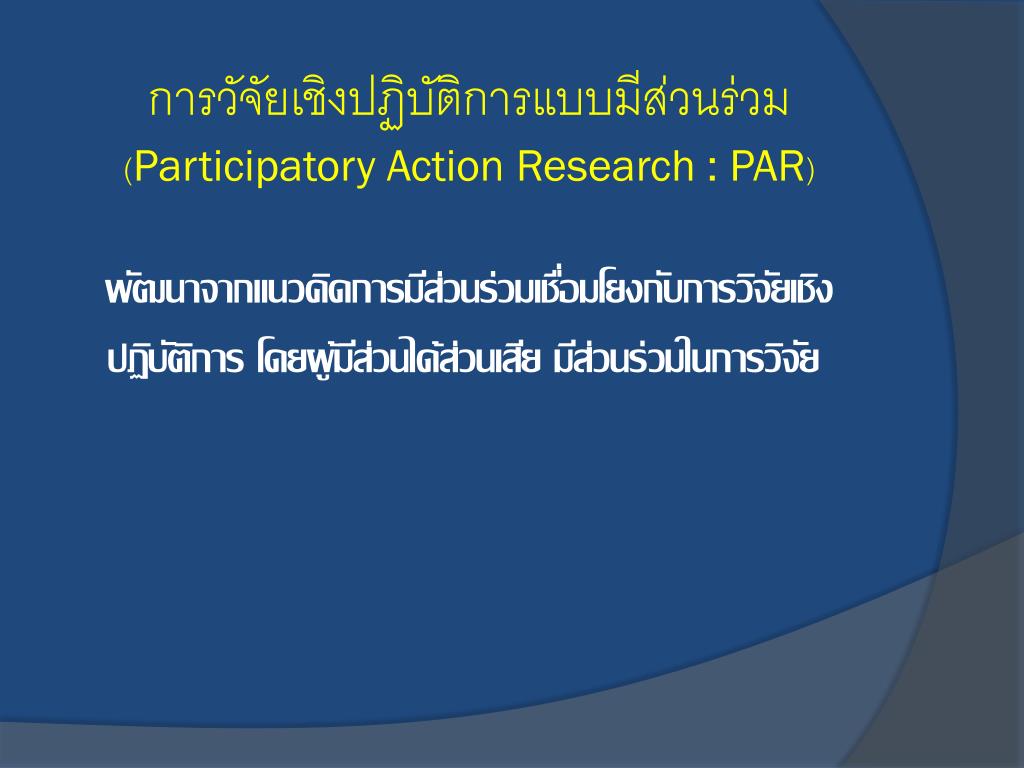 การวิจัยเชิงปฏิบัติการแบบมีส่วนร่วม
(Participatory Action Research : PAR)

พัฒนาจากแนวคิดการมีส่วนร่วมเชื่อมโยงกับการวิจัยเชิงปฏิบัติการ โดยผู้มีส่วนได้ส่วนเสีย มีส่วนร่วมในการวิจัย